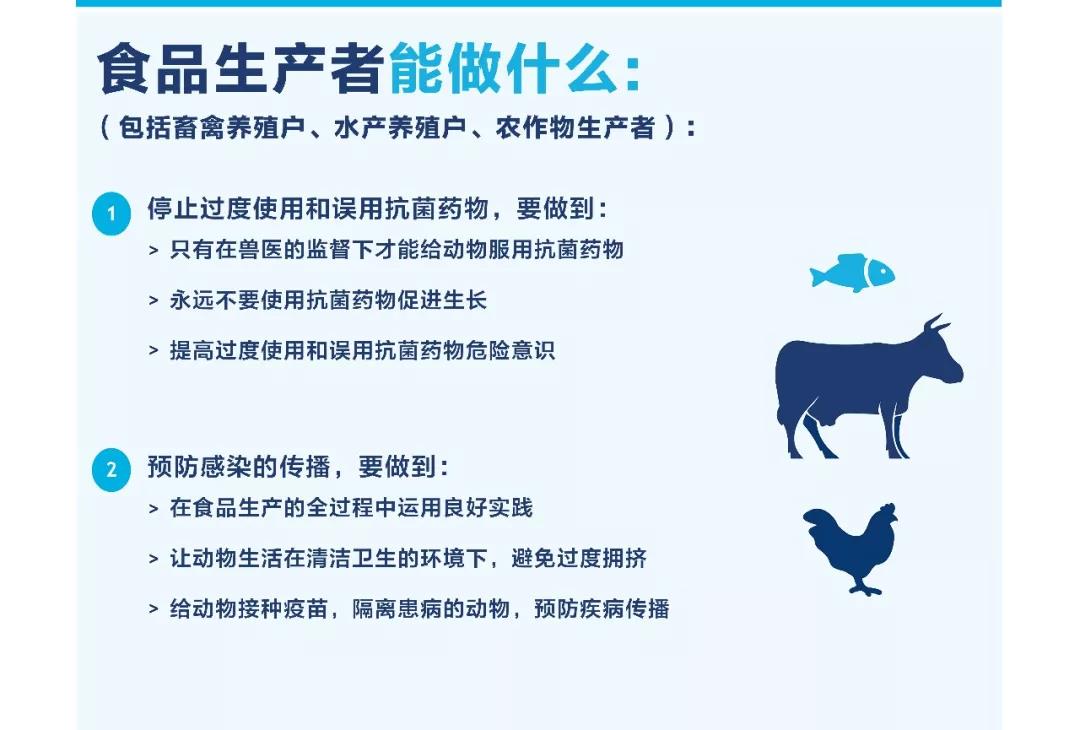 食品生产者能做什么：
（包括畜禽养殖户、水产养殖户、农作物生产者）：

1 停止过度使用和误用抗菌药物，要做到：
> 只有在兽医的监督下才能给动物服用抗菌药物
> 永远不要使用抗菌药物促进生长
> 提高过度使用和误用抗菌药物危险意识

2 预防感染的传播，要做到：
> 在食品生产的全过程中运用良好实践
> 让动物生活在清洁卫生的环境下，避免过度拥挤
> 给动物接种疫苗，隔离患病的动物，预防疾病传播